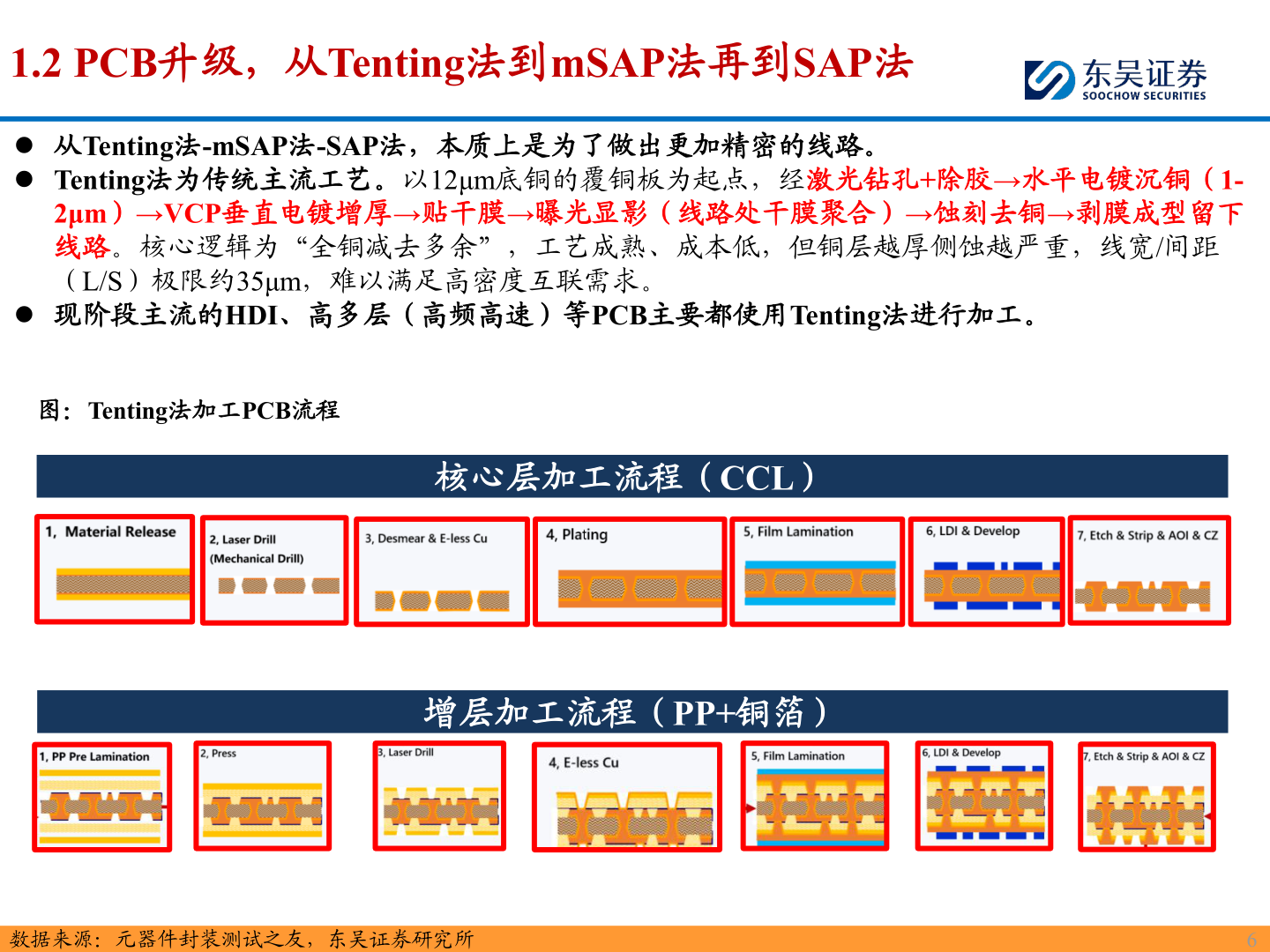 1.2 PCB升级，从Tenting法到mSAP法再到SAP法

东吴证券
SOOCHOW SECURITIES

● 从Tenting法-mSAP法-SAP法，本质上是为了做出更加精密的线路。

● Tenting法为传统主流工艺。以12μm底铜的覆铜板为起点，经激光钻孔+除胶→水平电镀沉铜（1-2μm）→VCP垂直电镀增厚→贴干膜→曝光显影（线路处干膜聚合）→蚀刻去铜→剥膜成型留下线路。核心逻辑为“全铜减去多余”，工艺成熟、成本低，但铜层越厚侧蚀越严重，线宽/间距（L/S）极限约35μm，难以满足高密度互联需求。

● 现阶段主流的HDI、高多层（高频高速）等PCB主要都使用Tenting法进行加工。

图：Tenting法加工PCB流程

核心层加工流程（CCL）

1, Material Release

2, Laser Drill (Mechanical Drill)

3, Desmear & E-less Cu

4, Plating

5, Film Lamination

6, LDI & Develop

7, Etch & Strip & AOI & CZ

增层加工流程（PP+铜箔）

1, PP Pre Lamination

2, Press

3, Laser Drill

4, E-less Cu

5, Film Lamination

6, LDI & Develop

7, Etch & Strip & AOI & CZ

数据来源：元器件封装测试之友，东吴证券研究所

6